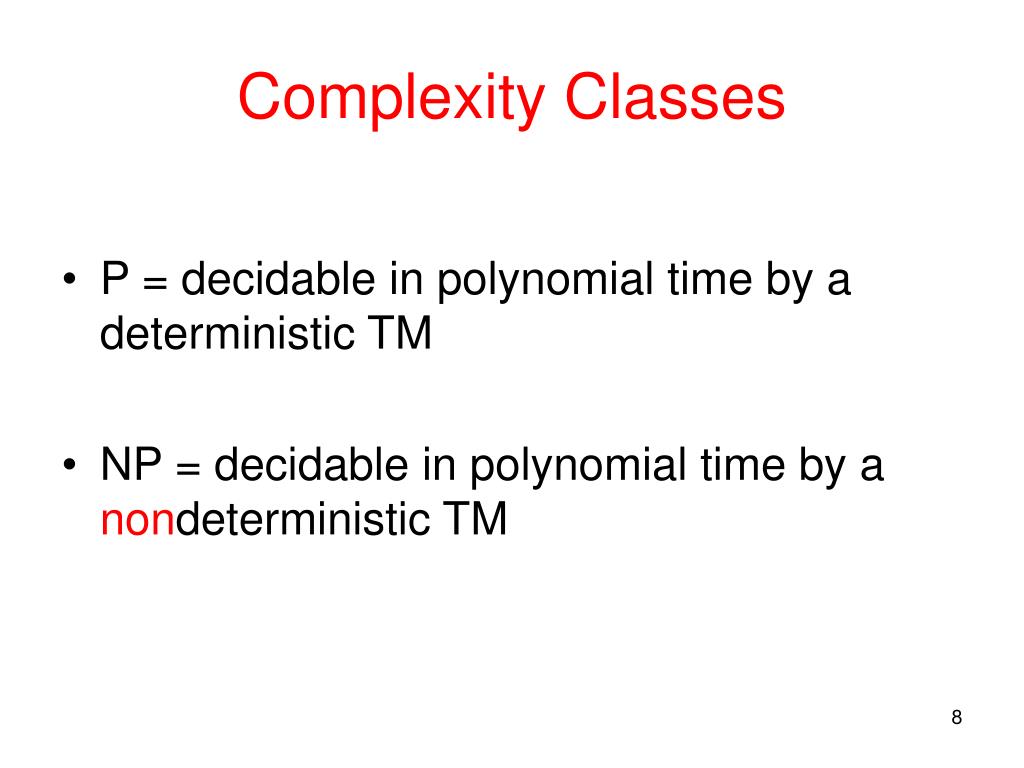 Complexity Classes

• P = decidable in polynomial time by a deterministic TM

• NP = decidable in polynomial time by a nondeterministic TM

8